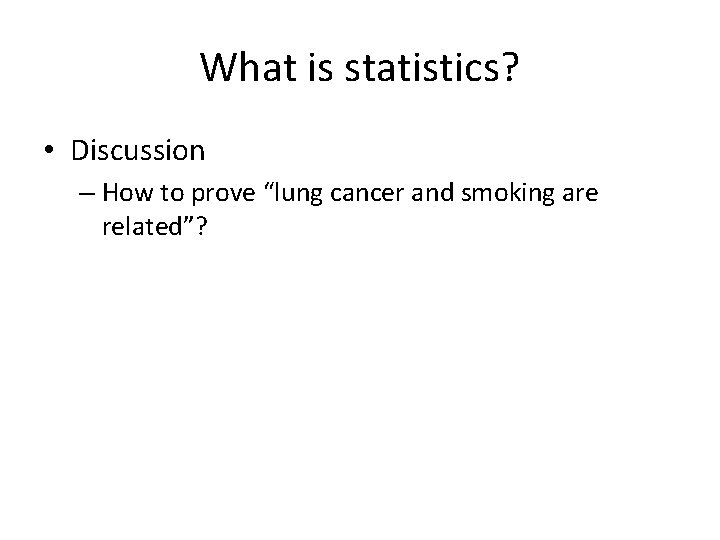 What is statistics?

• Discussion
– How to prove “lung cancer and smoking are related”?